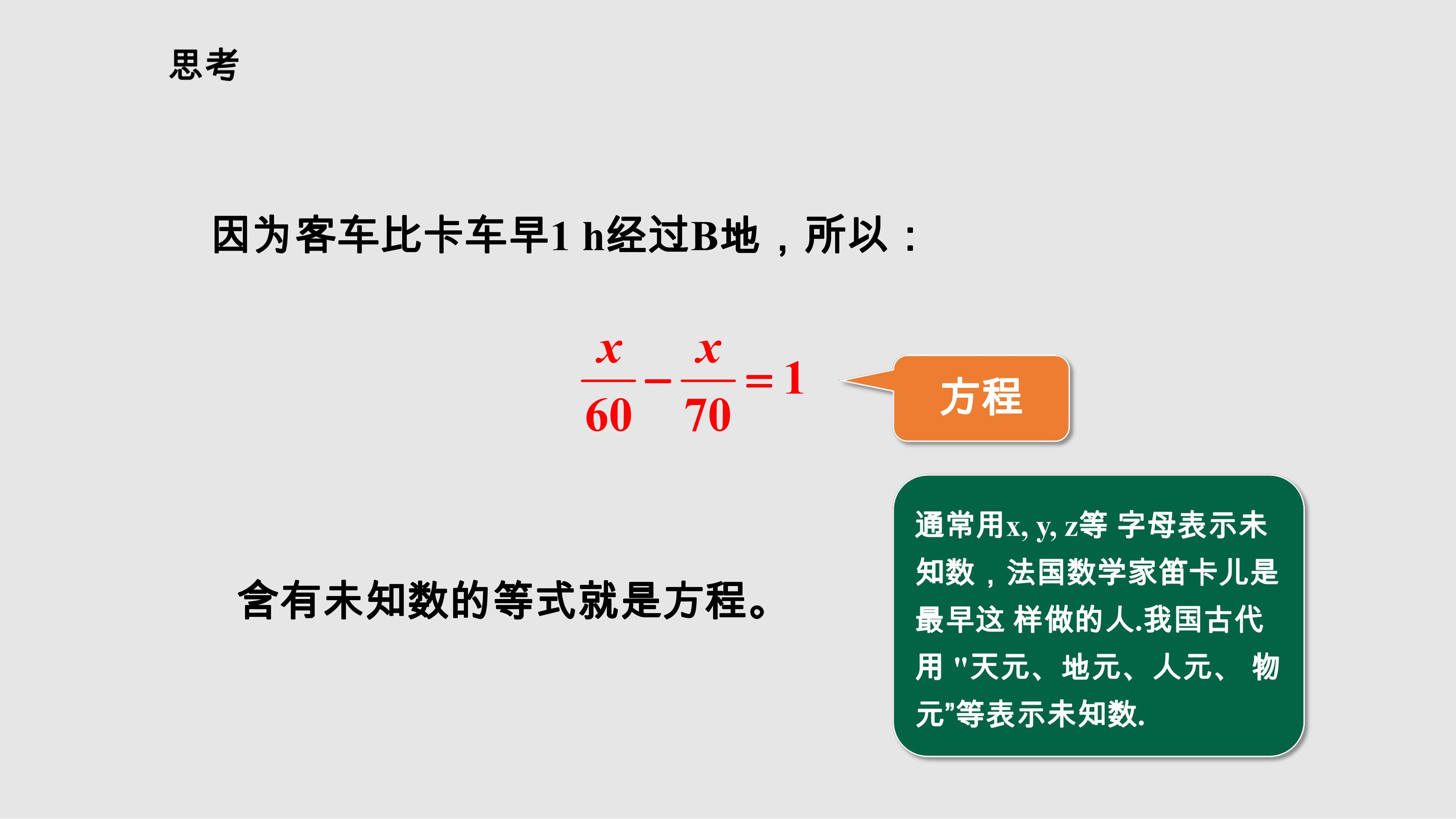 思考

因为客车比卡车早1 h经过B地，所以：

$\frac{x}{60}-\frac{x}{70}=1$

方程

含有未知数的等式就是方程。

通常用x, y, z等 字母表示未知数，法国数学家笛卡儿是最早这 样做的人.我国古代用 "天元、地元、人元、 物元”等表示未知数.